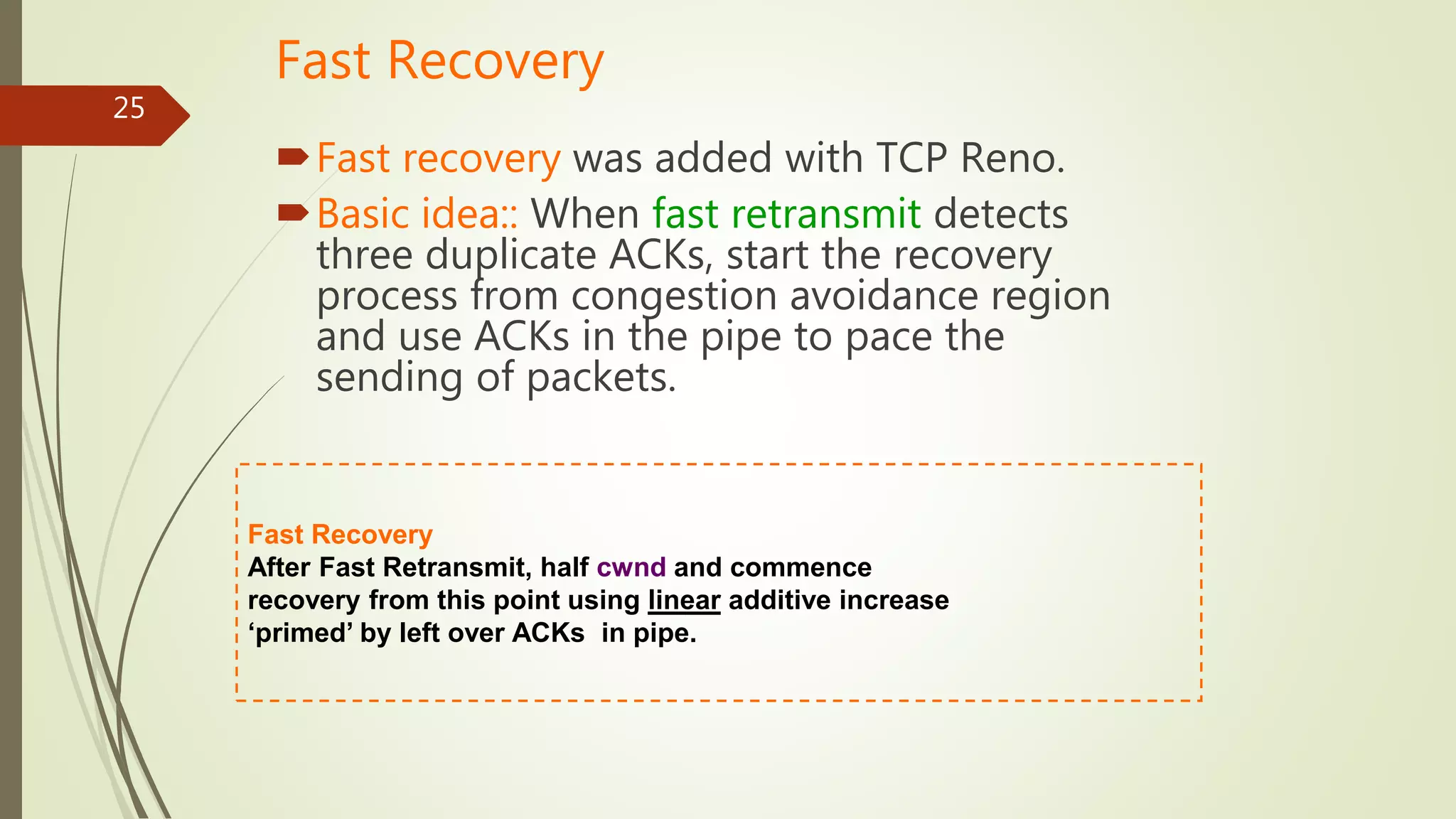 Fast Recovery

25

Fast recovery was added with TCP Reno.

Basic idea:: When fast retransmit detects three duplicate ACKs, start the recovery process from congestion avoidance region and use ACKs in the pipe to pace the sending of packets.

Fast Recovery
After Fast Retransmit, half cwnd and commence recovery from this point using linear additive increase ‘primed’ by left over ACKs in pipe.